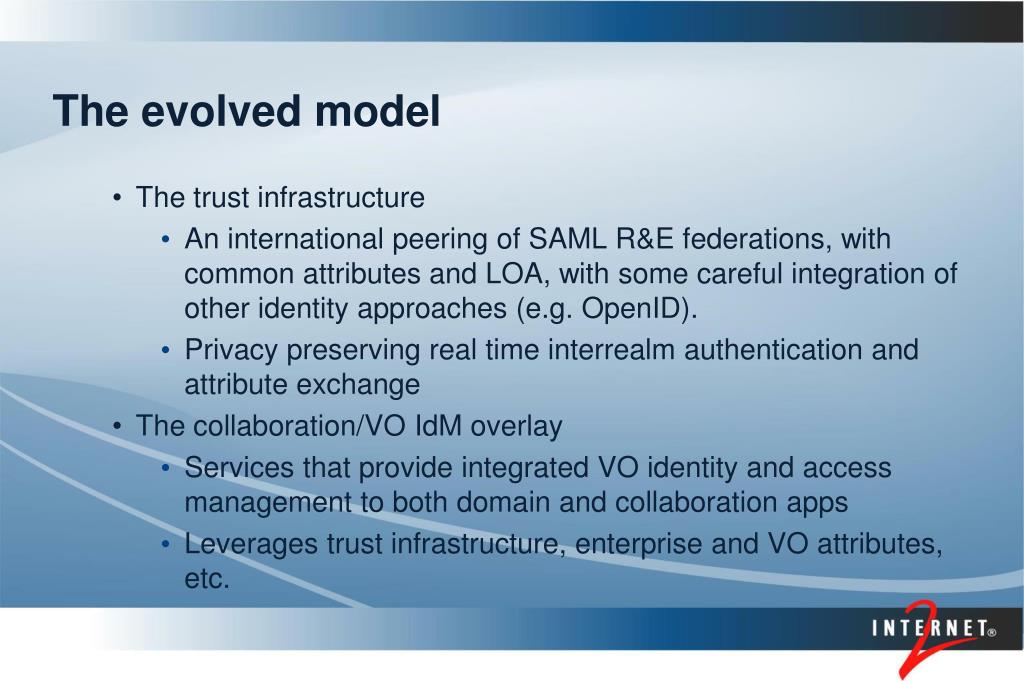 The evolved model

• The trust infrastructure
  • An international peering of SAML R&E federations, with common attributes and LOA, with some careful integration of other identity approaches (e.g. OpenID).
  • Privacy preserving real time interrealm authentication and attribute exchange
• The collaboration/VO IdM overlay
  • Services that provide integrated VO identity and access management to both domain and collaboration apps
  • Leverages trust infrastructure, enterprise and VO attributes, etc.

INTERNET® 2